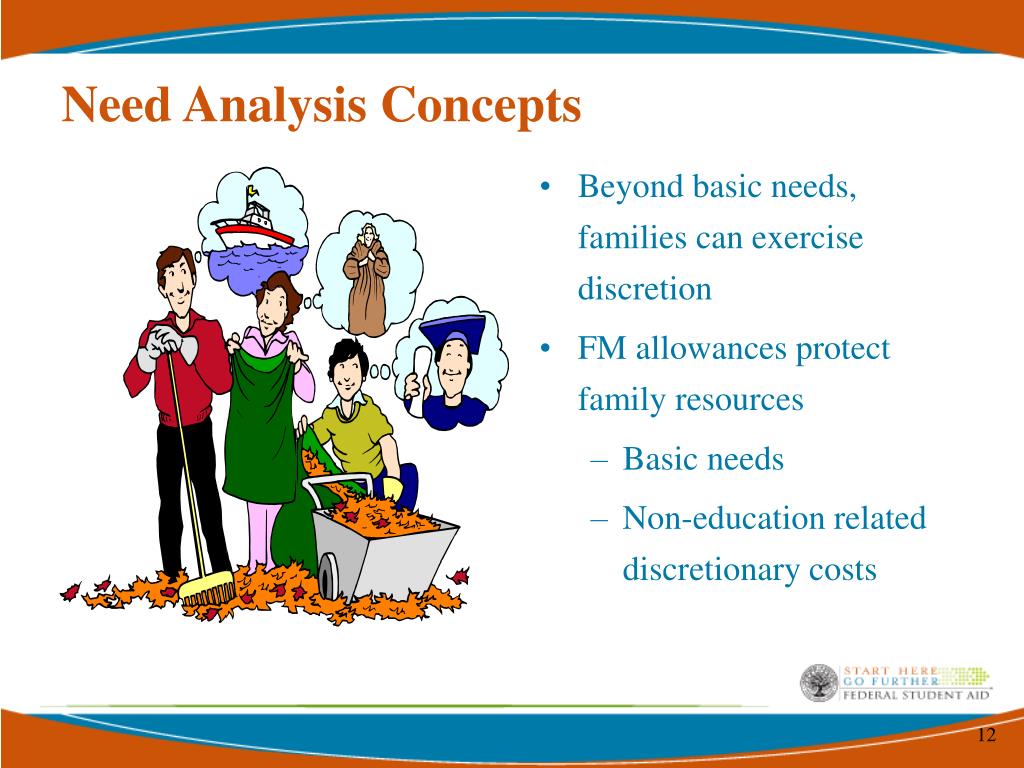 Need Analysis Concepts

• Beyond basic needs, families can exercise discretion

• FM allowances protect family resources

– Basic needs

– Non-education related discretionary costs

START HERE
GO FURTHER
FEDERAL STUDENT AID

12